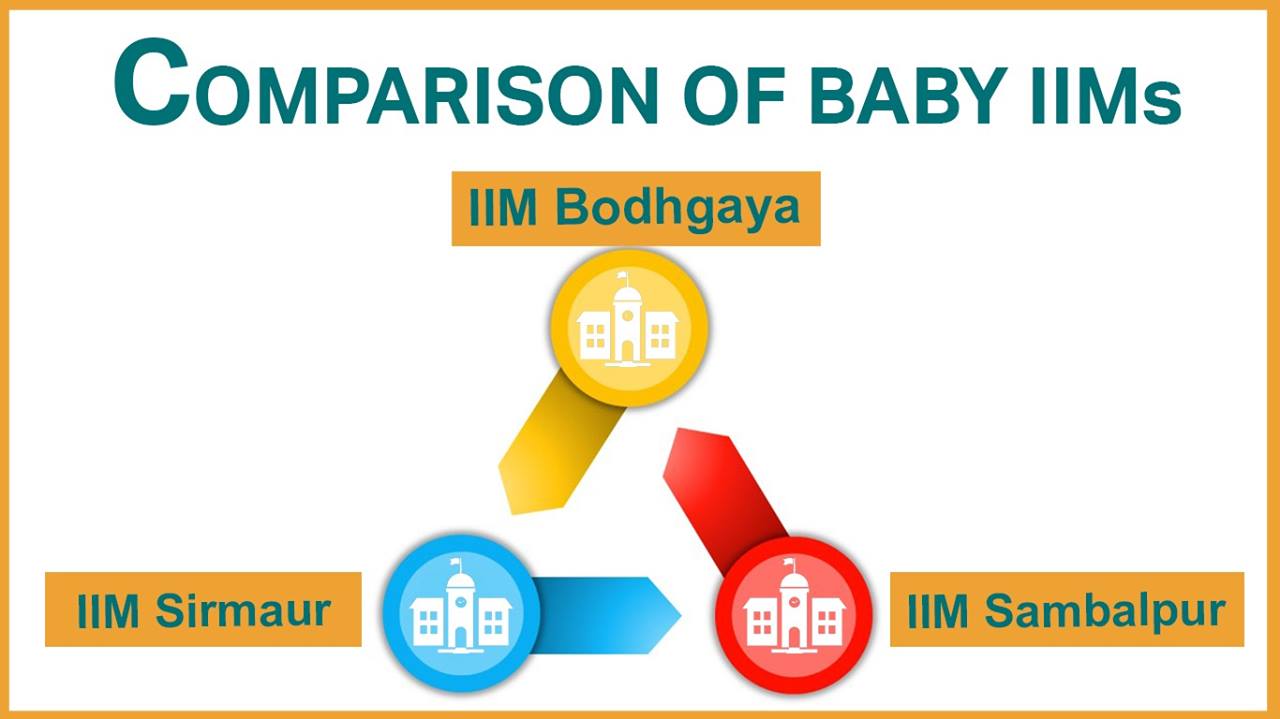 COMPARISON OF BABY IIMs

IIM Bodhgaya

IIM Sirmaur

IIM Sambalpur